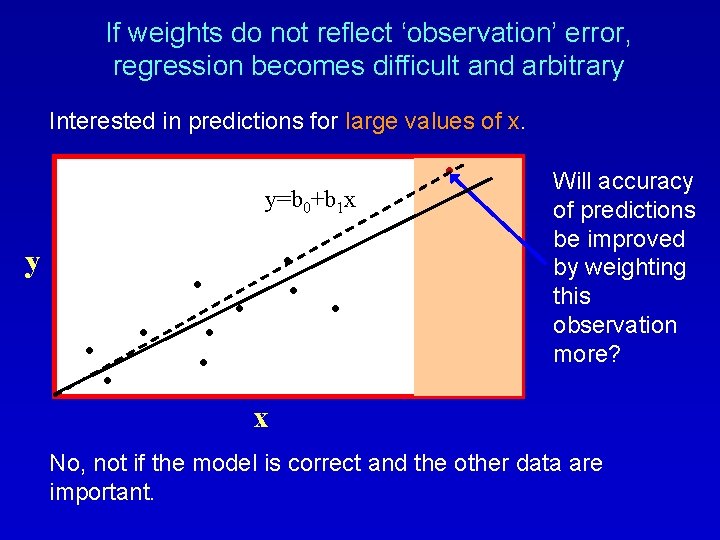 If weights do not reflect 'observation' error, regression becomes difficult and arbitrary

Interested in predictions for large values of x.

$y=b_0+b_1x$

y

x

Will accuracy of predictions be improved by weighting this observation more?

No, not if the model is correct and the other data are important.